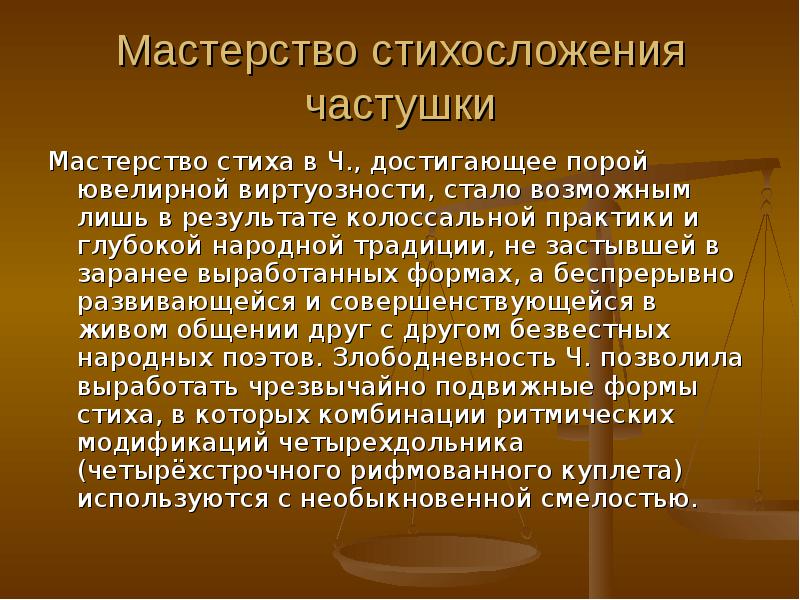 Мастерство стихосложения частушки

Мастерство стиха в Ч., достигающее порой ювелирной виртуозности, стало возможным лишь в результате колоссальной практики и глубокой народной традиции, не застывшей в заранее выработанных формах, а беспрерывно развивающейся и совершенствующейся в живом общении друг с другом безвестных народных поэтов. Злободневность Ч. позволила выработать чрезвычайно подвижные формы стиха, в которых комбинации ритмических модификаций четырехдольника (четырёхстрочного рифмованного куплета) используются с необыкновенной смелостью.